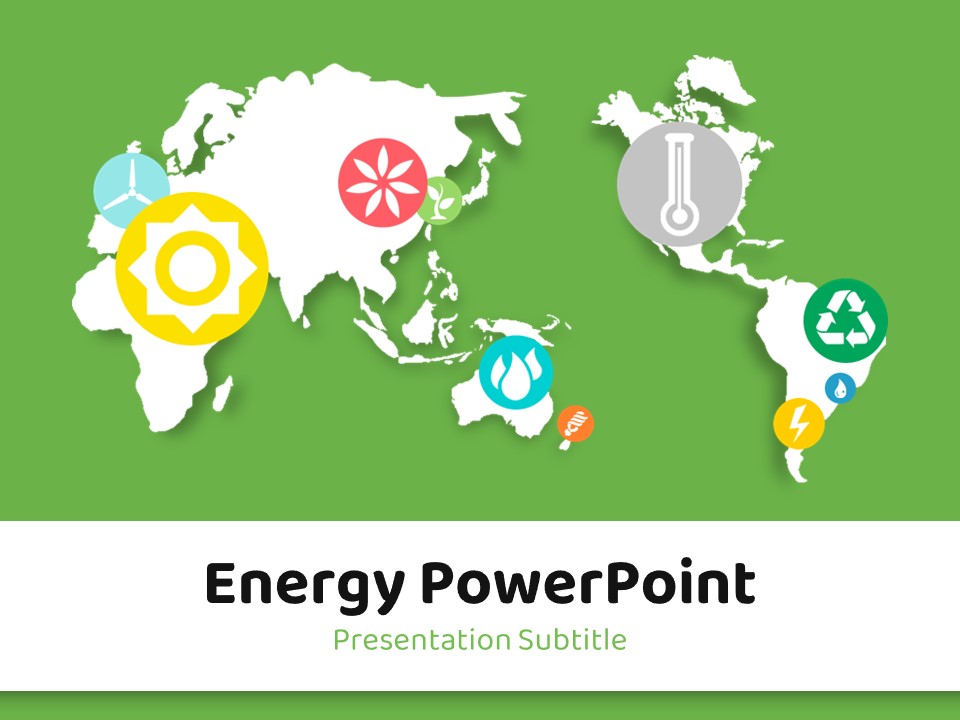 Energy PowerPoint

Presentation Subtitle